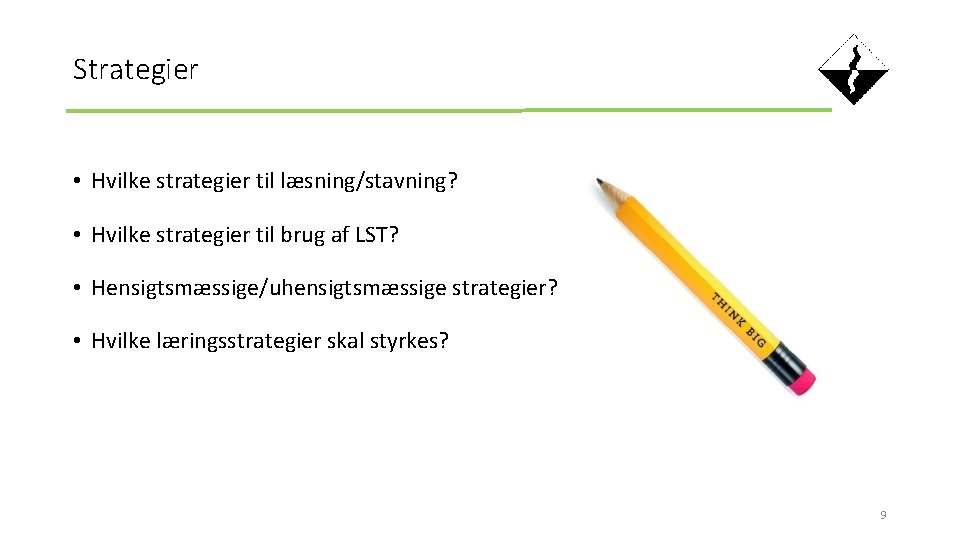 Strategier

• Hvilke strategier til læsning/stavning?

• Hvilke strategier til brug af LST?

• Hensigtsmæssige/uhensigtsmæssige strategier?

• Hvilke læringsstrategier skal styrkes?

THINK BIG

9